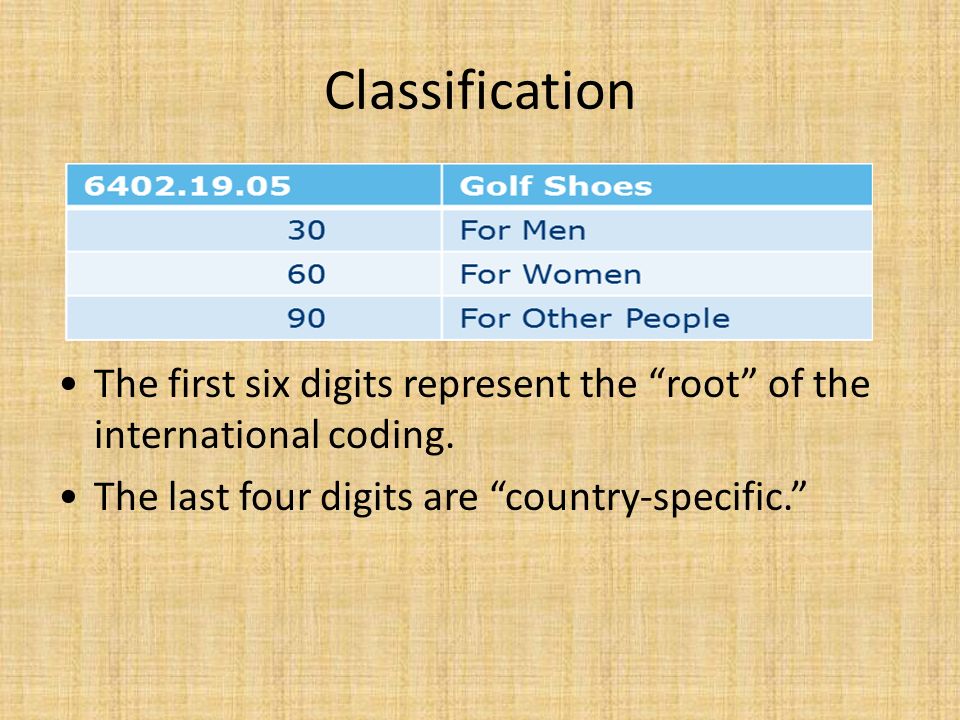 Classification

| 6402.19.05 | Golf Shoes |
|---|---|
| 30 | For Men |
| 60 | For Women |
| 90 | For Other People |

• The first six digits represent the “root” of the international coding.

• The last four digits are “country-specific.”